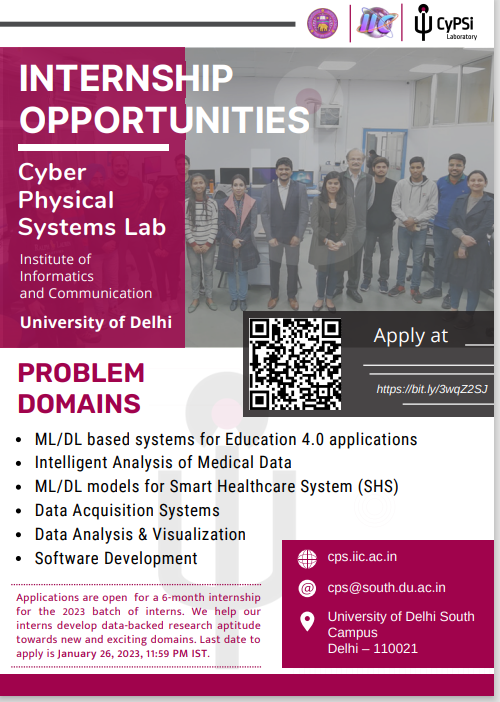 IIC

CyPSi
Laboratory

INTERNSHIP OPPORTUNITIES

Cyber Physical Systems Lab

Institute of Informatics and Communication

University of Delhi

Apply at

https://bit.ly/3wqZ2SJ

PROBLEM DOMAINS

- ML/DL based systems for Education 4.0 applications
- Intelligent Analysis of Medical Data
- ML/DL models for Smart Healthcare System (SHS)
- Data Acquisition Systems
- Data Analysis & Visualization
- Software Development

Applications are open for a 6-month internship for the 2023 batch of interns. We help our interns develop data-backed research aptitude towards new and exciting domains. Last date to apply is January 26, 2023, 11:59 PM IST.

cps.iic.ac.in

cps@south.du.ac.in

University of Delhi South Campus
Delhi – 110021